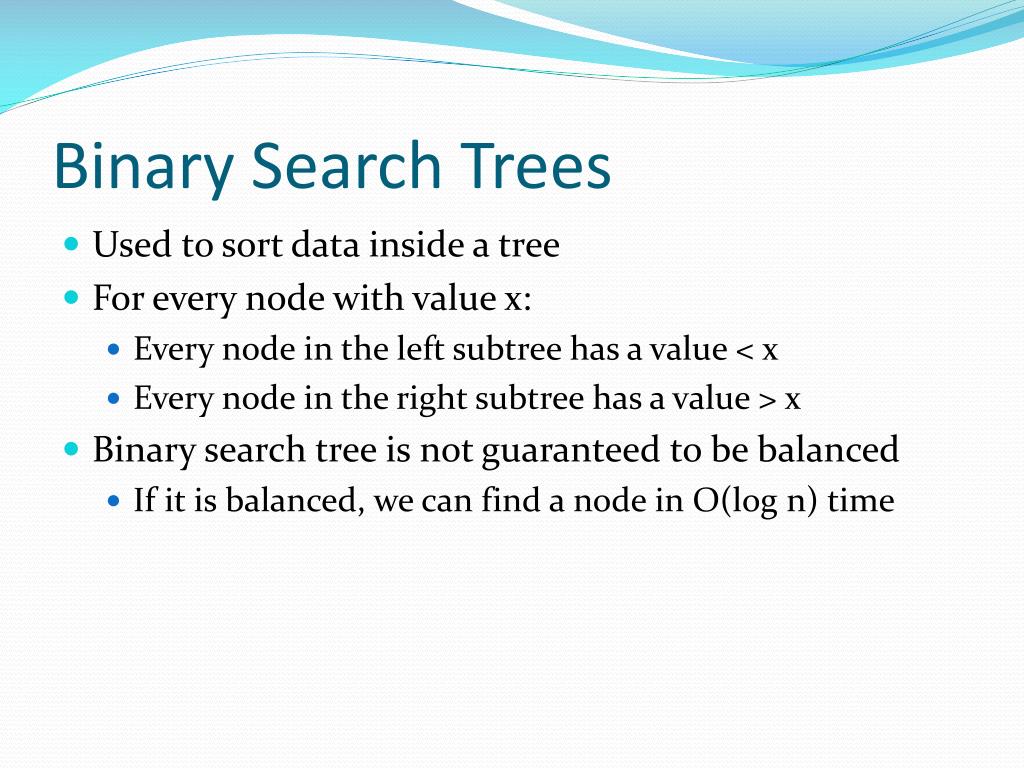 Binary Search Trees

- Used to sort data inside a tree
- For every node with value x:
  - Every node in the left subtree has a value < x
  - Every node in the right subtree has a value > x
- Binary search tree is not guaranteed to be balanced
  - If it is balanced, we can find a node in O(log n) time